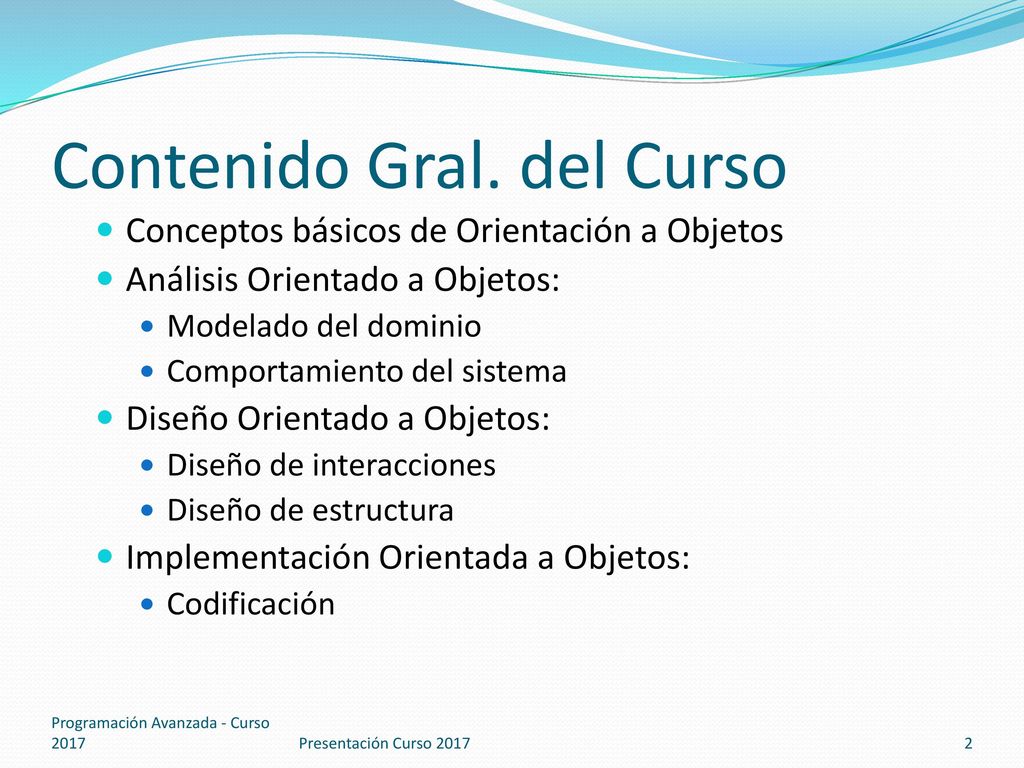 Contenido Gral. del Curso

Conceptos básicos de Orientación a Objetos
Análisis Orientado a Objetos:
Modelado del dominio
Comportamiento del sistema
Diseño Orientado a Objetos:
Diseño de interacciones
Diseño de estructura
Implementación Orientada a Objetos:
Codificación

Programación Avanzada - Curso 2017

Presentación Curso 2017

2